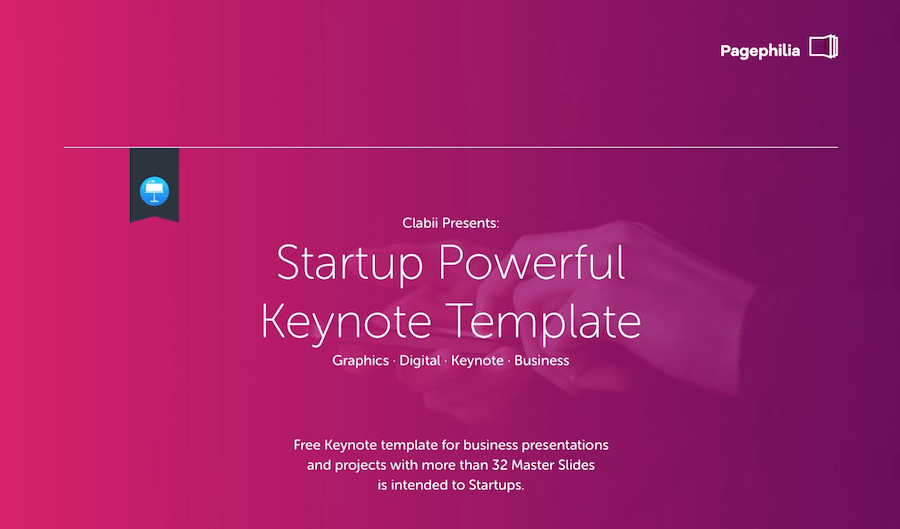 Pagephilia

Clabii Presents:

Startup Powerful Keynote Template

Graphics · Digital · Keynote · Business

Free Keynote template for business presentations and projects with more than 32 Master Slides is intended to Startups.